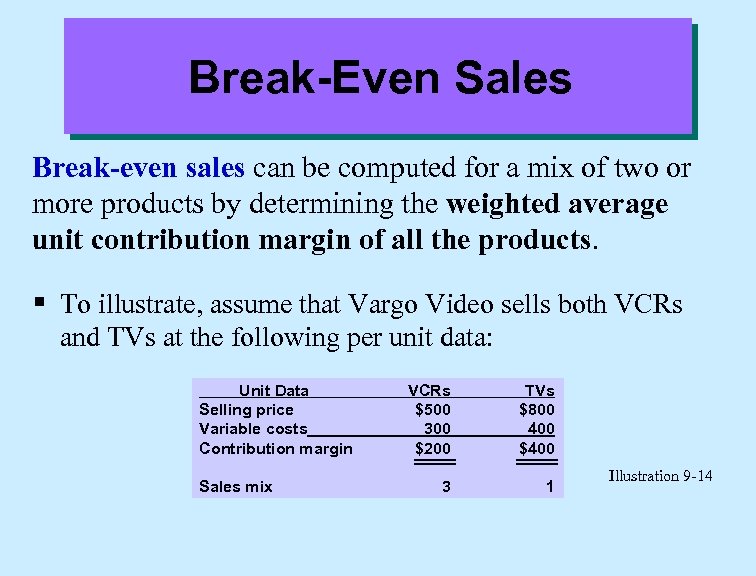 Break-Even Sales

Break-even sales can be computed for a mix of two or more products by determining the weighted average unit contribution margin of all the products.

▪ To illustrate, assume that Vargo Video sells both VCRs and TVs at the following per unit data:

| Unit Data | VCRs | TVs |
|---|---|---|
| Selling price | \$500 | \$800 |
| Variable costs | 300 | 400 |
| Contribution margin | \$200 | \$400 |
| Sales mix | 3 | 1 |

Illustration 9-14